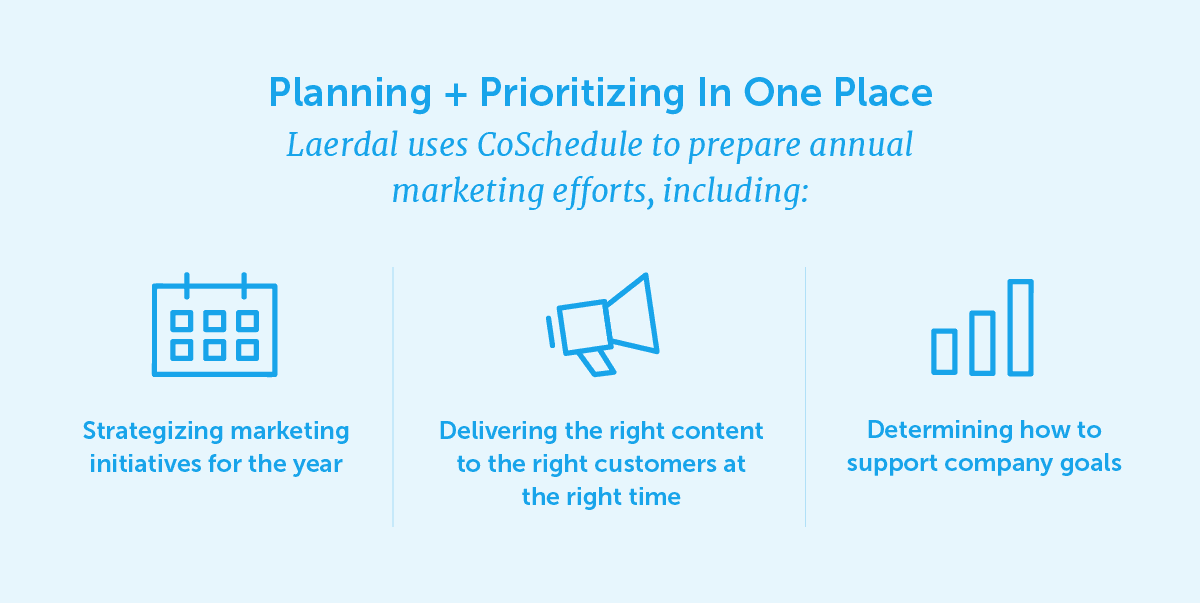 Planning + Prioritizing In One Place

Laerdal uses CoSchedule to prepare annual marketing efforts, including:

Strategizing marketing initiatives for the year

Delivering the right content to the right customers at the right time

Determining how to support company goals